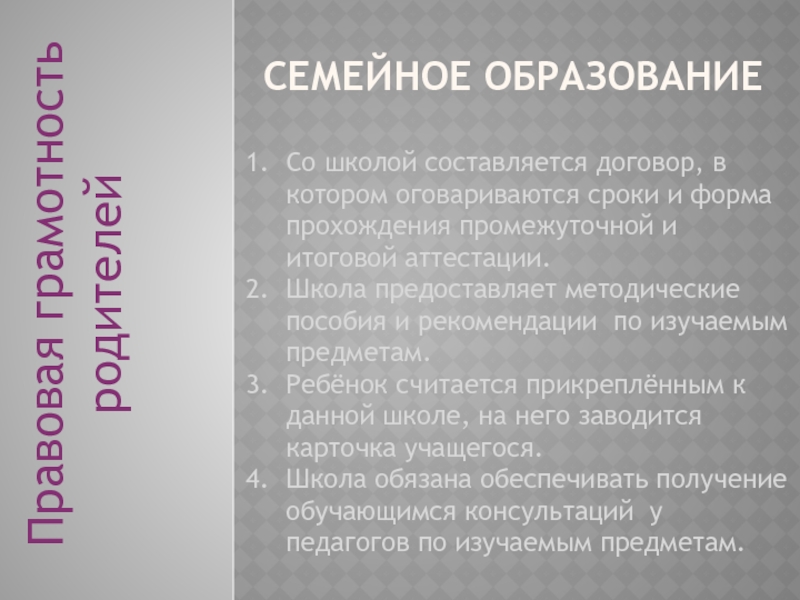 Правовая грамотность родителей

СЕМЕЙНОЕ ОБРАЗОВАНИЕ

1. Со школой составляется договор, в котором оговариваются сроки и форма прохождения промежуточной и итоговой аттестации.
2. Школа предоставляет методические пособия и рекомендации по изучаемым предметам.
3. Ребёнок считается прикреплённым к данной школе, на него заводится карточка учащегося.
4. Школа обязана обеспечивать получение обучающимся консультаций у педагогов по изучаемым предметам.